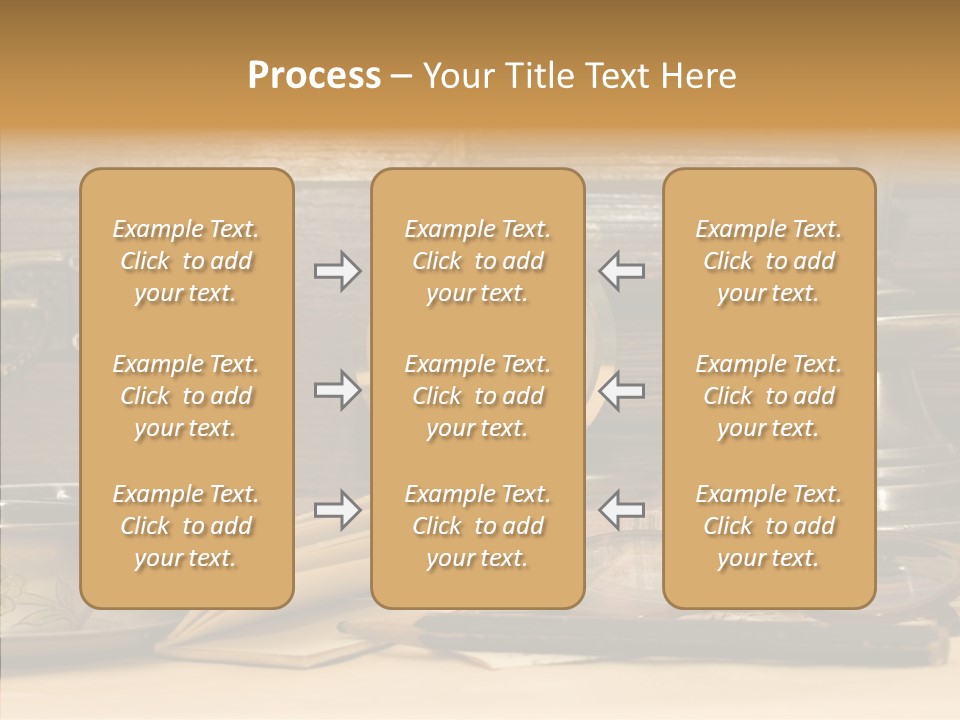 Process – Your Title Text Here

Example Text. Click to add your text.

Example Text. Click to add your text.

Example Text. Click to add your text.

Example Text. Click to add your text.

Example Text. Click to add your text.

Example Text. Click to add your text.

Example Text. Click to add your text.

Example Text. Click to add your text.

Example Text. Click to add your text.